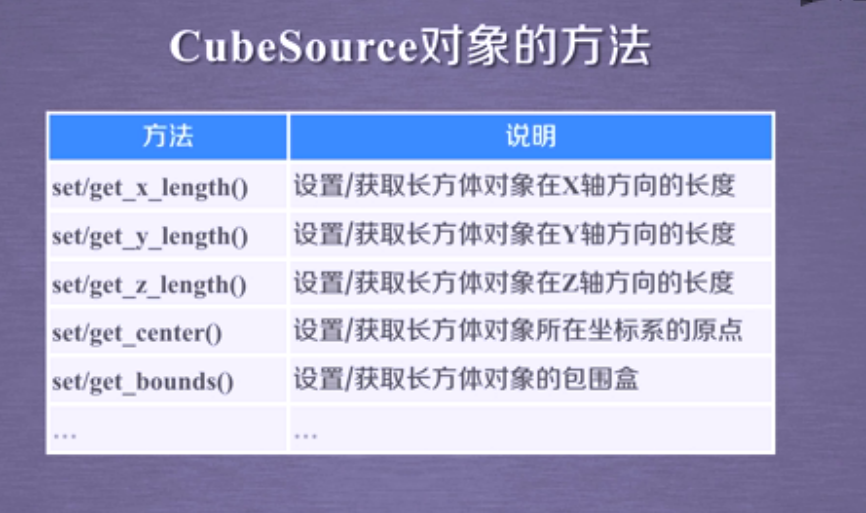 CubeSource对象的方法

| 方法 | 说明 |
|---|---|
| set/get_x_length() | 设置/获取长方体对象在X轴方向的长度 |
| set/get_y_length() | 设置/获取长方体对象在Y轴方向的长度 |
| set/get_z_length() | 设置/获取长方体对象在Z轴方向的长度 |
| set/get_center() | 设置/获取长方体对象所在坐标系的原点 |
| set/get_bounds() | 设置/获取长方体对象的包围盒 |
| … | … |